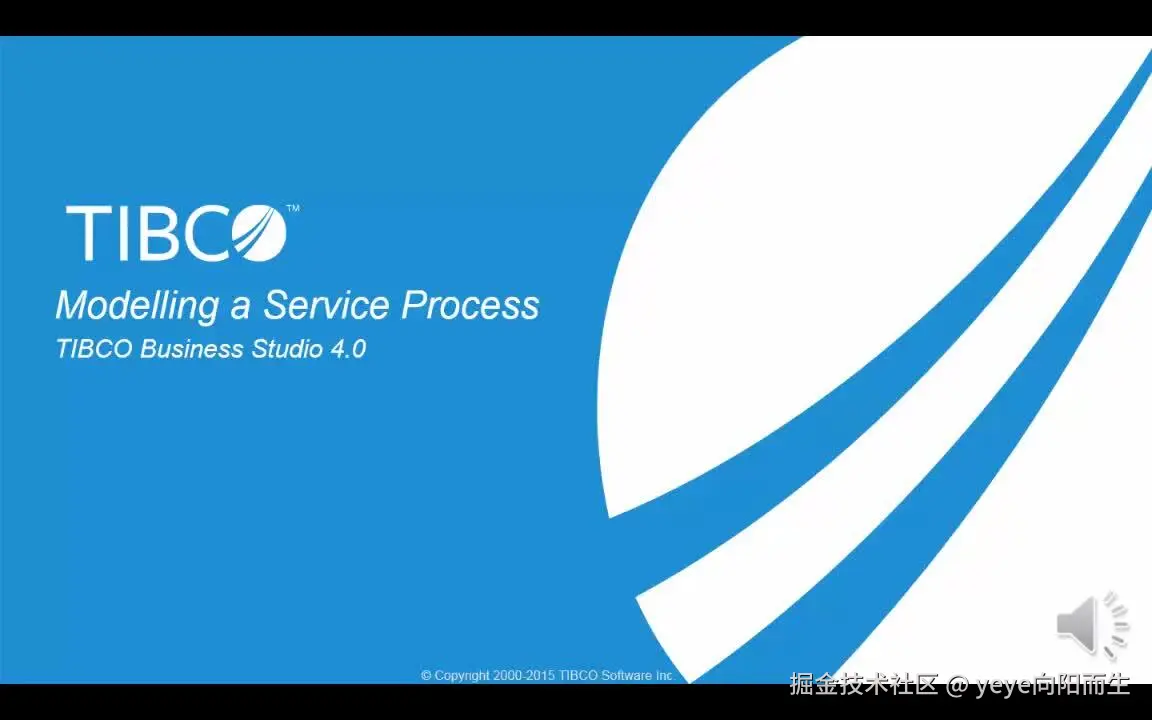 TIBCO™

Modelling a Service Process

TIBCO Business Studio 4.0

© Copyright 2000-2015 TIBCO Software Inc.

掘金技术社区 @ yeye向阳而生